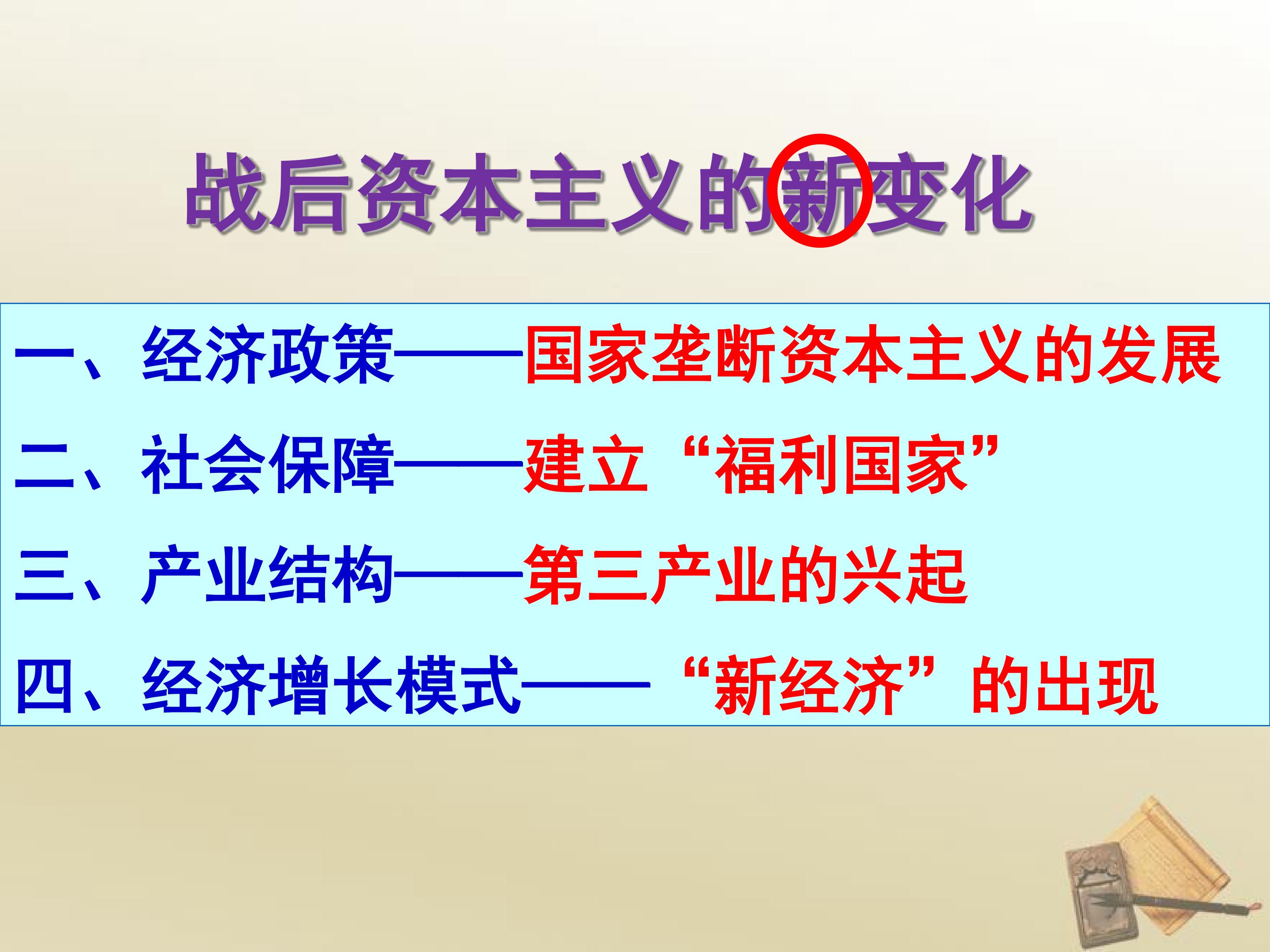 战后资本主义的新变化

一、经济政策——国家垄断资本主义的发展

二、社会保障——建立“福利国家”

三、产业结构——第三产业的兴起

四、经济增长模式——“新经济”的出现